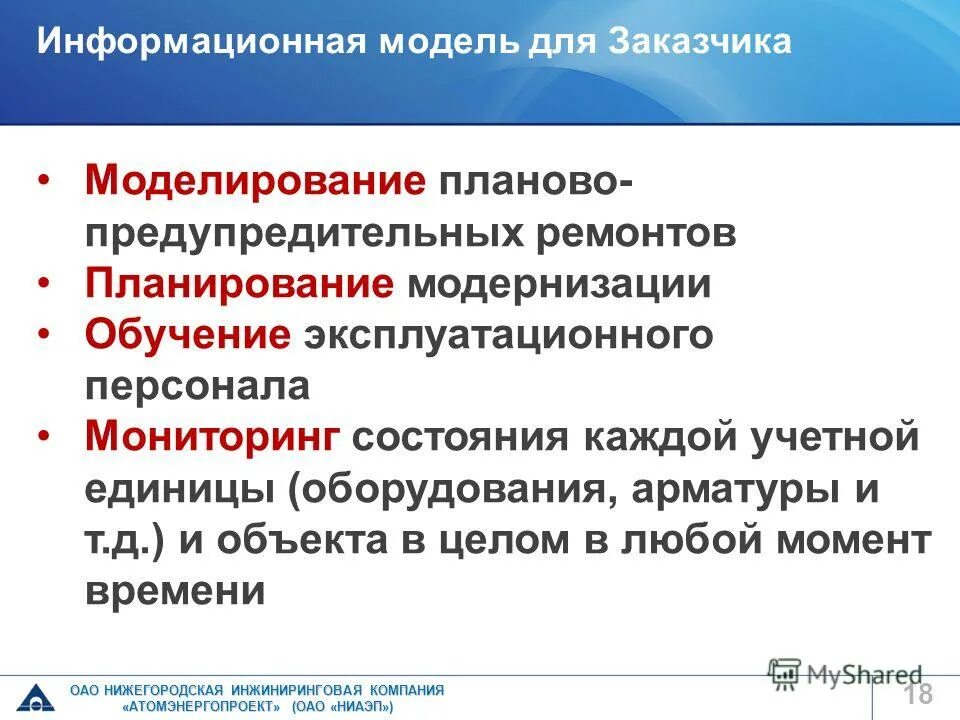 Информационная модель для Заказчика

• Моделирование планово-предупредительных ремонтов
• Планирование модернизации
• Обучение эксплуатационного персонала
• Мониторинг состояния каждой учетной единицы (оборудования, арматуры и т.д.) и объекта в целом в любой момент времени

ОАО НИЖЕГОРОДСКАЯ ИНЖИНИРИНГОВАЯ КОМПАНИЯ «АТОМЭНЕРГОПРОЕКТ» (ОАО «НИАЭП»)

MyShared

18